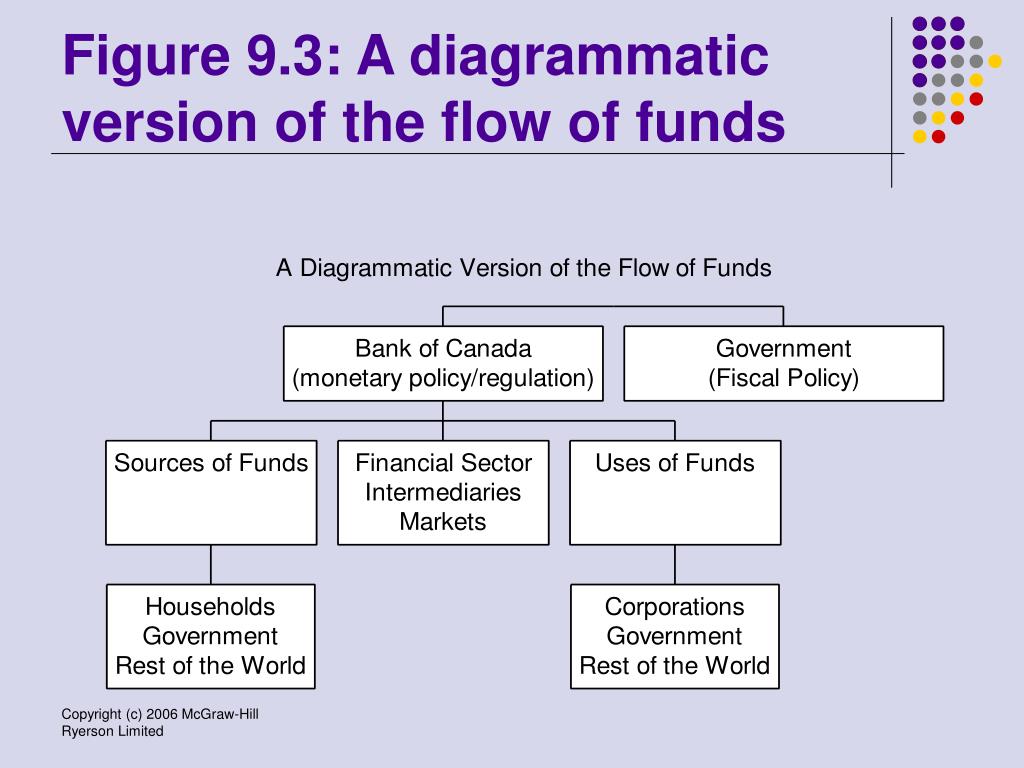 Figure 9.3: A diagrammatic version of the flow of funds

A Diagrammatic Version of the Flow of Funds

Bank of Canada
(monetary policy/regulation)

Government
(Fiscal Policy)

Sources of Funds

Financial Sector
Intermediaries
Markets

Uses of Funds

Households
Government
Rest of the World

Corporations
Government
Rest of the World

Copyright (c) 2006 McGraw-Hill Ryerson Limited